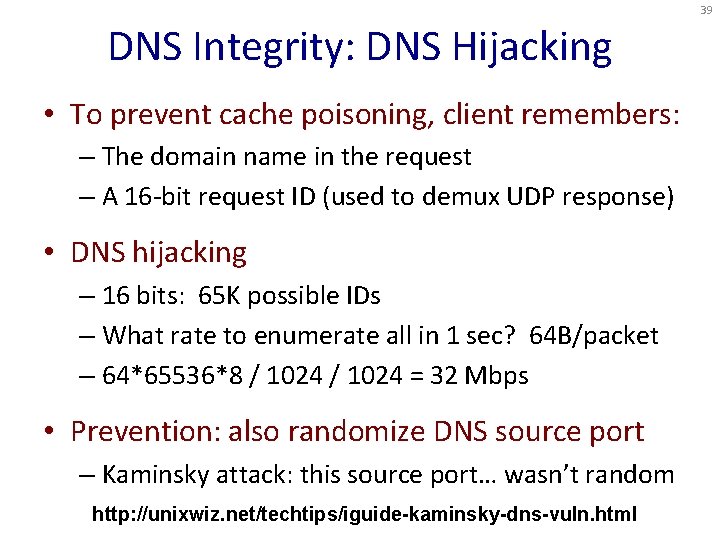 39

DNS Integrity: DNS Hijacking

• To prevent cache poisoning, client remembers:
– The domain name in the request
– A 16-bit request ID (used to demux UDP response)

• DNS hijacking
– 16 bits: 65K possible IDs
– What rate to enumerate all in 1 sec? 64B/packet
– 64*65536*8 / 1024 / 1024 = 32 Mbps

• Prevention: also randomize DNS source port
– Kaminsky attack: this source port… wasn't random

http://unixwiz.net/techtips/iguide-kaminsky-dns-vuln.html